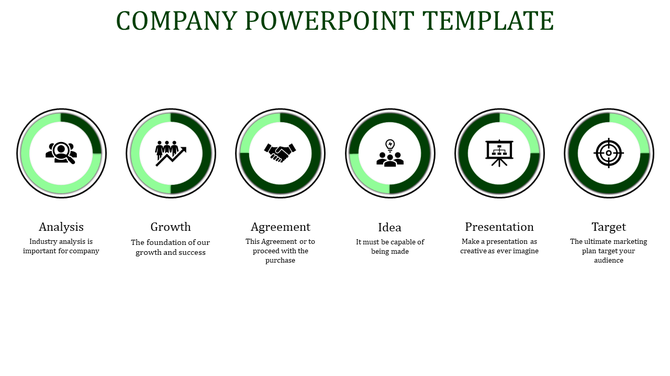 COMPANY POWERPOINT TEMPLATE

Analysis
Industry analysis is important for company

Growth
The foundation of our growth and success

Agreement
This Agreement or to proceed with the purchase

Idea
It must be capable of being made

Presentation
Make a presentation as creative as ever imagine

Target
The ultimate marketing plan target your audience